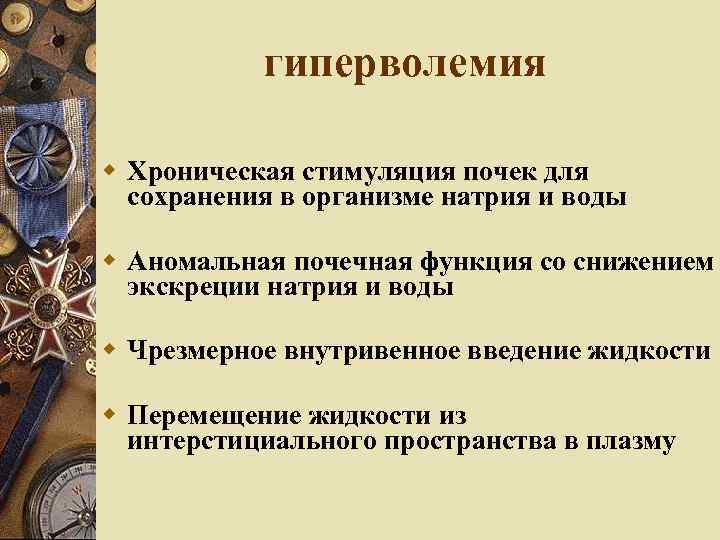 гиперволемия

Хроническая стимуляция почек для сохранения в организме натрия и воды

Аномальная почечная функция со снижением экскреции натрия и воды

Чрезмерное внутривенное введение жидкости

Перемещение жидкости из интерстициального пространства в плазму